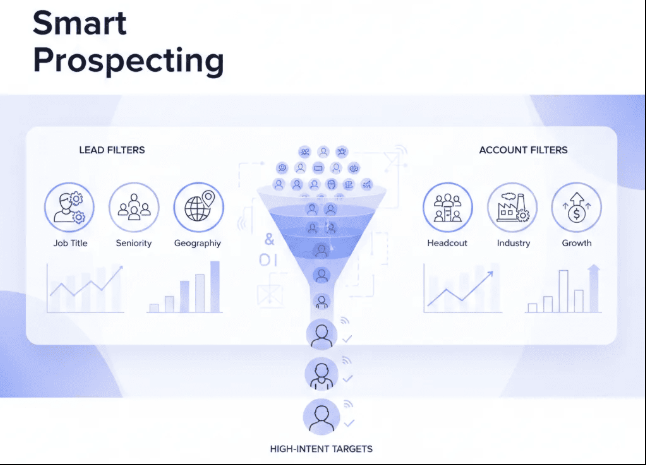 Smart Prospecting

LEAD FILTERS

Job Title

Seniority

Geographiy

&

OI

ACCOUNT FILTERS

Headcout

Industry

Growth

HIGH-INTENT TARGETS